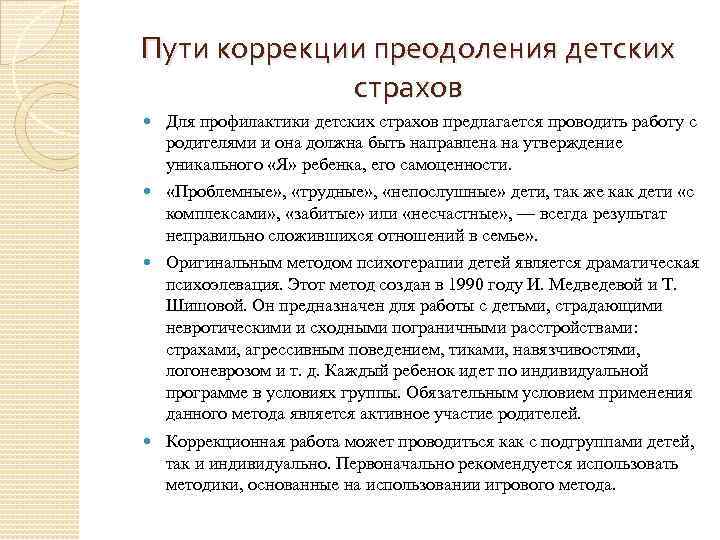 Пути коррекции преодоления детских страхов

Для профилактики детских страхов предлагается проводить работу с родителями и она должна быть направлена на утверждение уникального «Я» ребенка, его самоценности.

«Проблемные», «трудные», «непослушные» дети, так же как дети «с комплексами», «забитые» или «несчастные», — всегда результат неправильно сложившихся отношений в семье».

Оригинальным методом психотерапии детей является драматическая психоэлевация. Этот метод создан в 1990 году И. Медведевой и Т. Шишовой. Он предназначен для работы с детьми, страдающими невротическими и сходными пограничными расстройствами: страхами, агрессивным поведением, тиками, навязчивостями, логоневрозом и т. д. Каждый ребенок идет по индивидуальной программе в условиях группы. Обязательным условием применения данного метода является активное участие родителей.

Коррекционная работа может проводиться как с подгруппами детей, так и индивидуально. Первоначально рекомендуется использовать методики, основанные на использовании игрового метода.